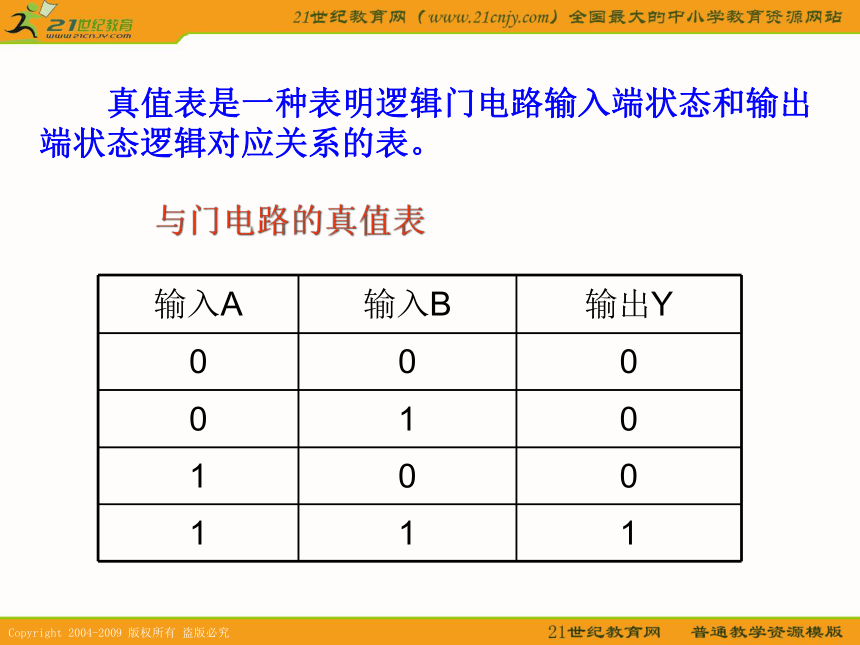 21世纪教育
www.21cnjy.com

21世纪教育网（www.21cnjy.com）全国最大的中小学教育资源网站

真值表是一种表明逻辑门电路输入端状态和输出端状态逻辑对应关系的表。

与门电路的真值表

| 输入A | 输入B | 输出Y |
|---|---|---|
| 0 | 0 | 0 |
| 0 | 1 | 0 |
| 1 | 0 | 0 |
| 1 | 1 | 1 |

Copyright 2004-2009 版权所有 盗版必究

21世纪教育网 普通教学资源模版